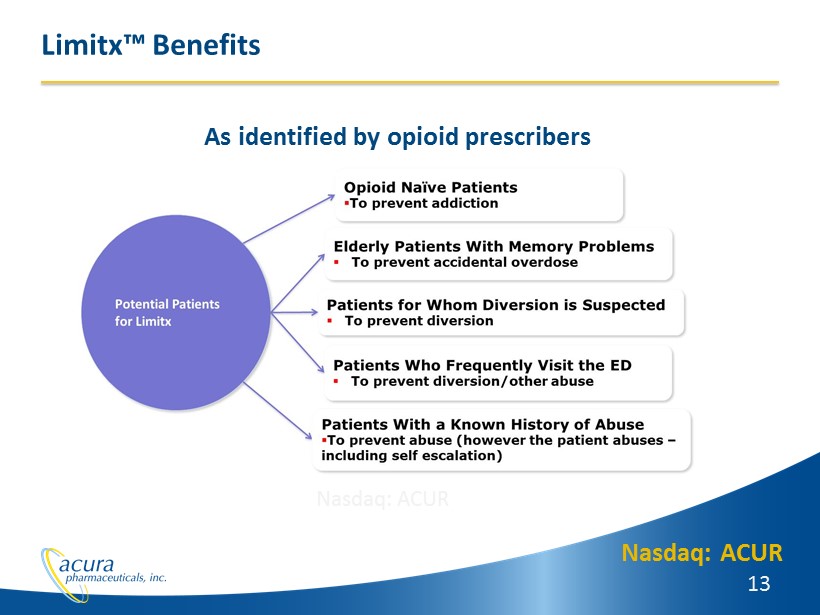 Limitx™ Benefits

As identified by opioid prescribers

Potential Patients for Limitx

Opioid Naïve Patients
▪To prevent addiction

Elderly Patients With Memory Problems
▪ To prevent accidental overdose

Patients for Whom Diversion is Suspected
▪ To prevent diversion

Patients Who Frequently Visit the ED
▪ To prevent diversion/other abuse

Patients With a Known History of Abuse
▪To prevent abuse (however the patient abuses – including self escalation)

Nasdaq: ACUR

acura pharmaceuticals, inc.

Nasdaq: ACUR

13